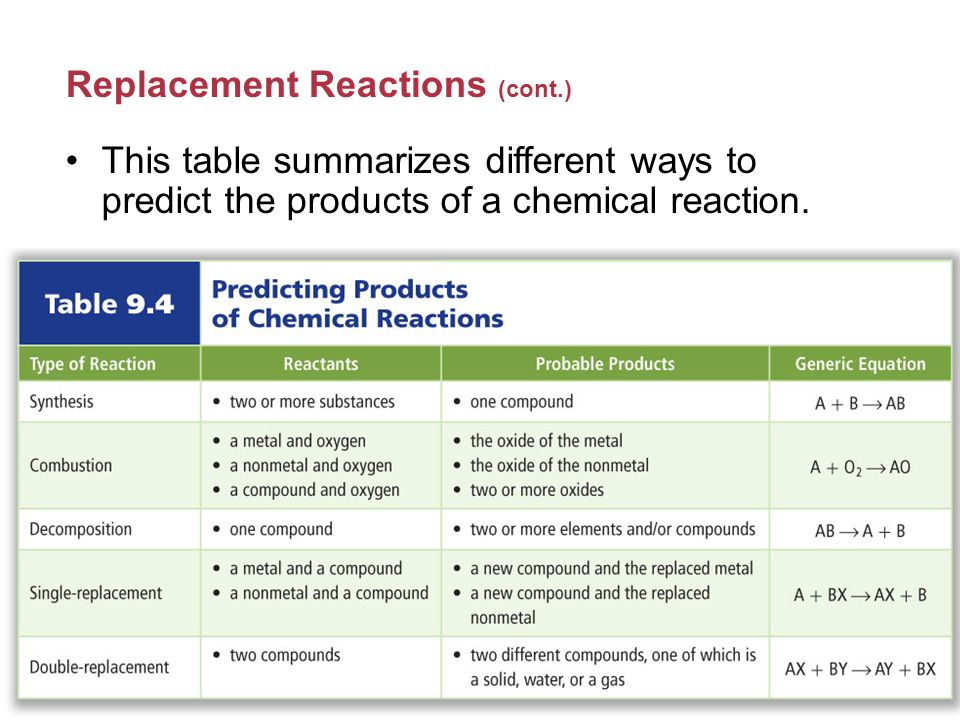 Replacement Reactions (cont.)

• This table summarizes different ways to predict the products of a chemical reaction.

Table 9.4 Predicting Products of Chemical Reactions

| Type of Reaction | Reactants | Probable Products | Generic Equation |
|---|---|---|---|
| Synthesis | • two or more substances | • one compound | $A + B \rightarrow AB$ |
| Combustion | • a metal and oxygen • a nonmetal and oxygen • a compound and oxygen | • the oxide of the metal • the oxide of the nonmetal • two or more oxides | $A + O_2 \rightarrow AO$ |
| Decomposition | • one compound | • two or more elements and/or compounds | $AB \rightarrow A + B$ |
| Single-replacement | • a metal and a compound • a nonmetal and a compound | • a new compound and the replaced metal • a new compound and the replaced nonmetal | $A + BX \rightarrow AX + B$ |
| Double-replacement | • two compounds | • two different compounds, one of which is a solid, water, or a gas | $AX + BY \rightarrow AY + BX$ |